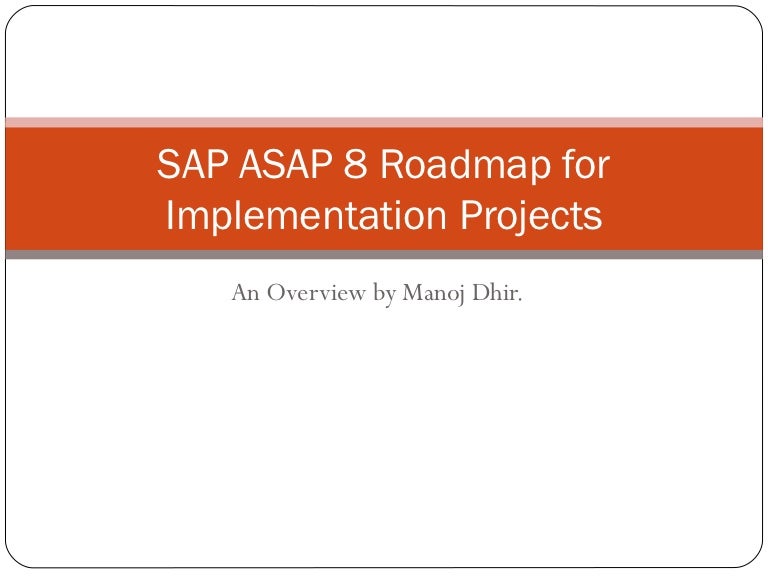 SAP ASAP 8 Roadmap for Implementation Projects

An Overview by Manoj Dhir.